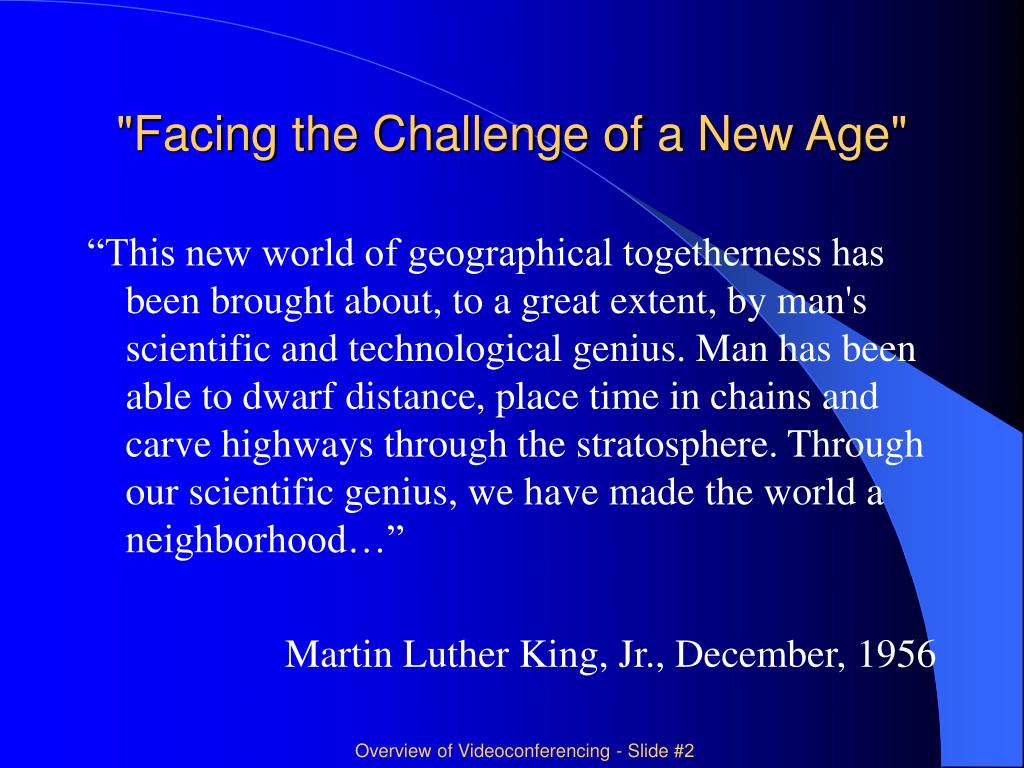 "Facing the Challenge of a New Age"

“This new world of geographical togetherness has been brought about, to a great extent, by man's scientific and technological genius. Man has been able to dwarf distance, place time in chains and carve highways through the stratosphere. Through our scientific genius, we have made the world a neighborhood…”

Martin Luther King, Jr., December, 1956

Overview of Videoconferencing - Slide #2